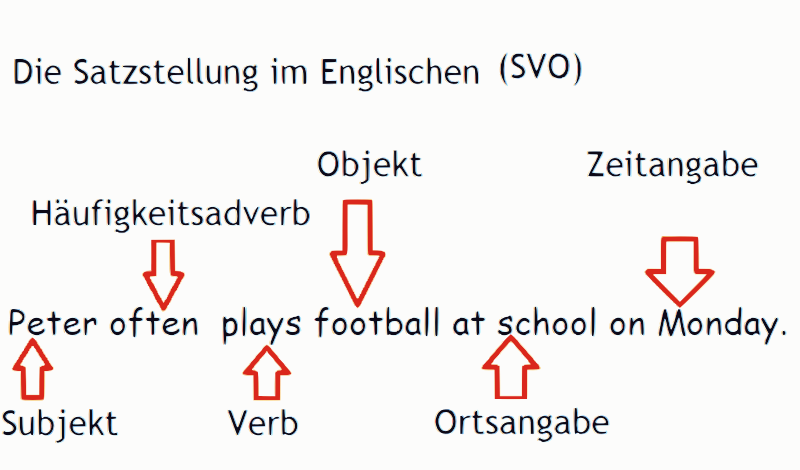 Die Satzstellung im Englischen (SVO)

Objekt

Zeitangabe

Häufigkeitsadverb

Peter often plays football at school on Monday.

Subjekt

Verb

Ortsangabe